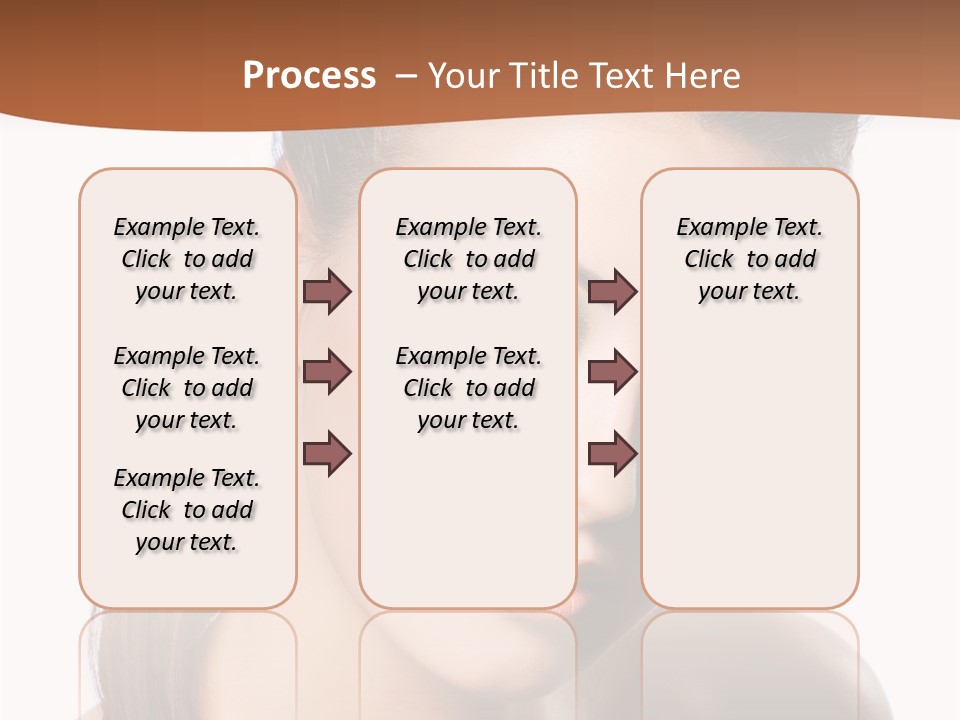 Process – Your Title Text Here

Example Text. Click to add your text.

Example Text. Click to add your text.

Example Text. Click to add your text.

Example Text. Click to add your text.

Example Text. Click to add your text.

Example Text. Click to add your text.